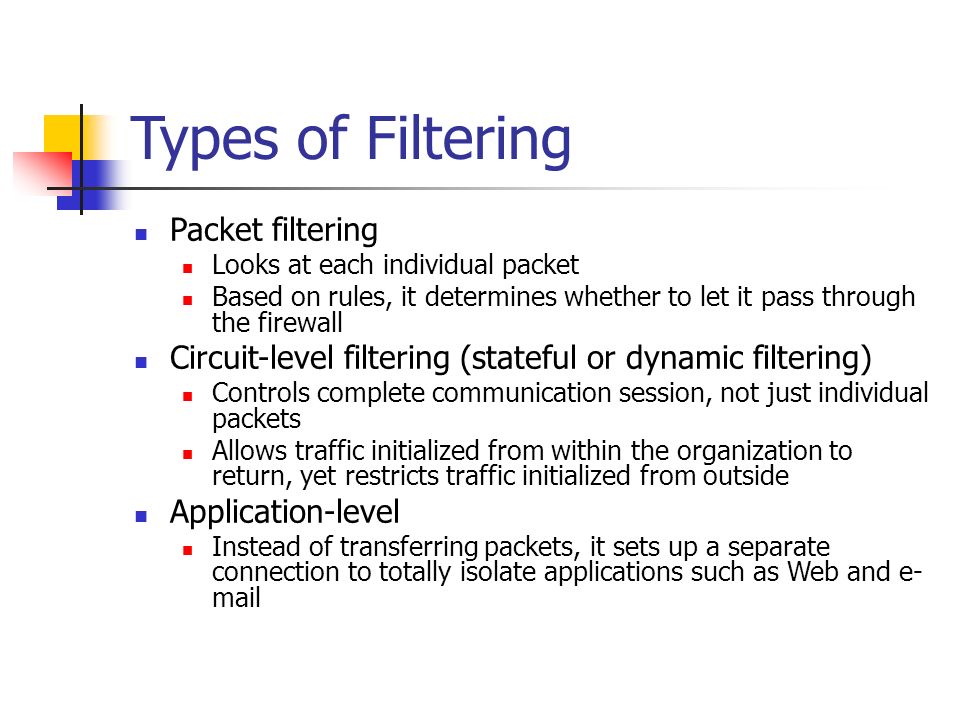 Types of Filtering

- Packet filtering
  - Looks at each individual packet
  - Based on rules, it determines whether to let it pass through the firewall
- Circuit-level filtering (stateful or dynamic filtering)
  - Controls complete communication session, not just individual packets
  - Allows traffic initialized from within the organization to return, yet restricts traffic initialized from outside
- Application-level
  - Instead of transferring packets, it sets up a separate connection to totally isolate applications such as Web and e-mail